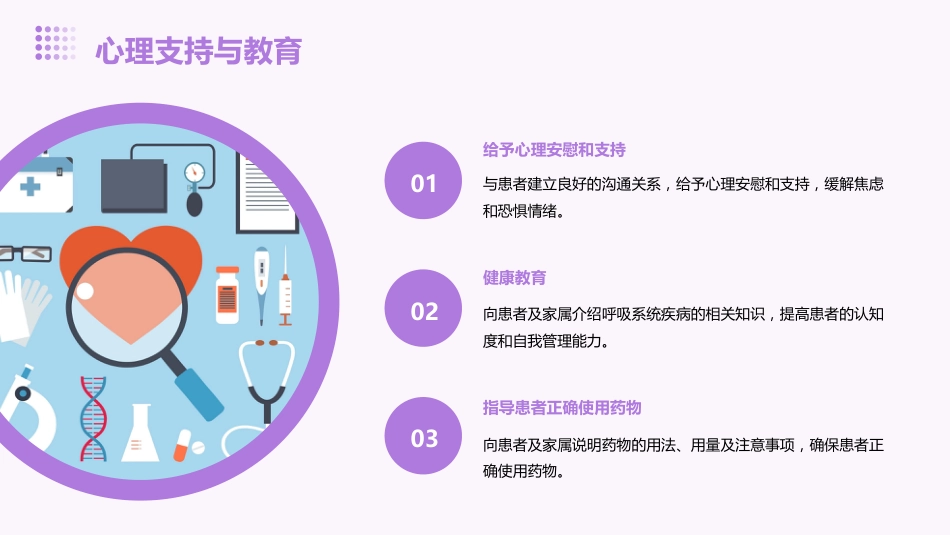 心理支持与教育

01

给予心理安慰和支持

与患者建立良好的沟通关系，给予心理安慰和支持，缓解焦虑和恐惧情绪。

02

健康教育

向患者及家属介绍呼吸系统疾病的相关知识，提高患者的认知度和自我管理能力。

03

指导患者正确使用药物

向患者及家属说明药物的用法、用量及注意事项，确保患者正确使用药物。